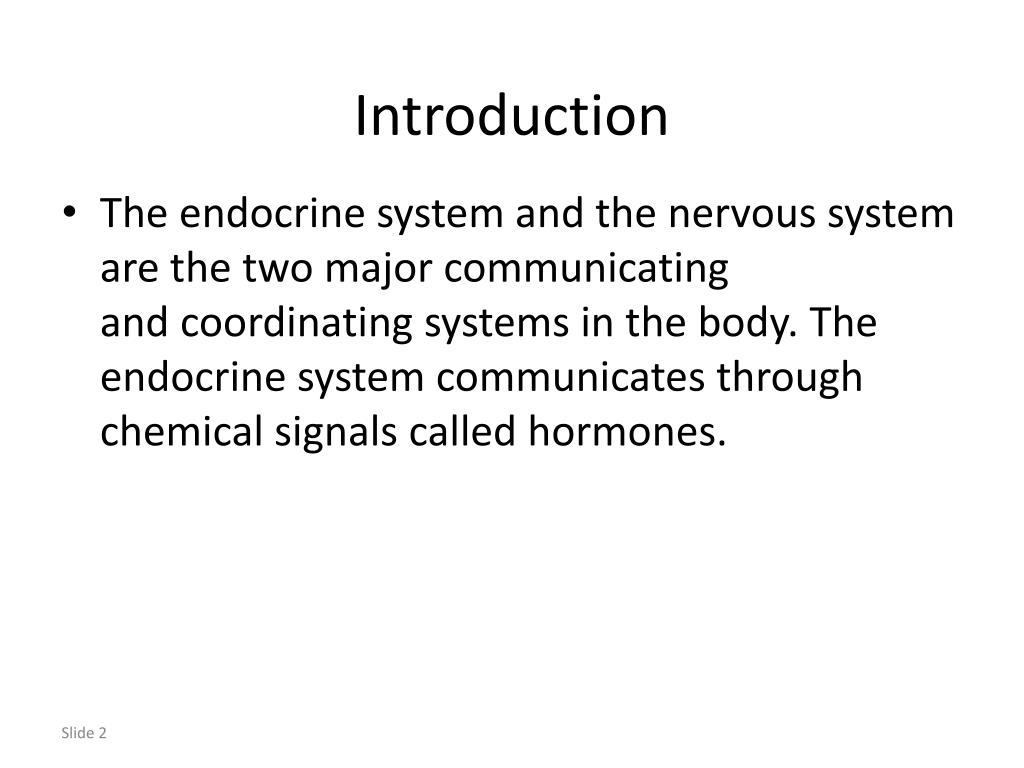 Introduction

• The endocrine system and the nervous system are the two major communicating and coordinating systems in the body. The endocrine system communicates through chemical signals called hormones.

Slide 2